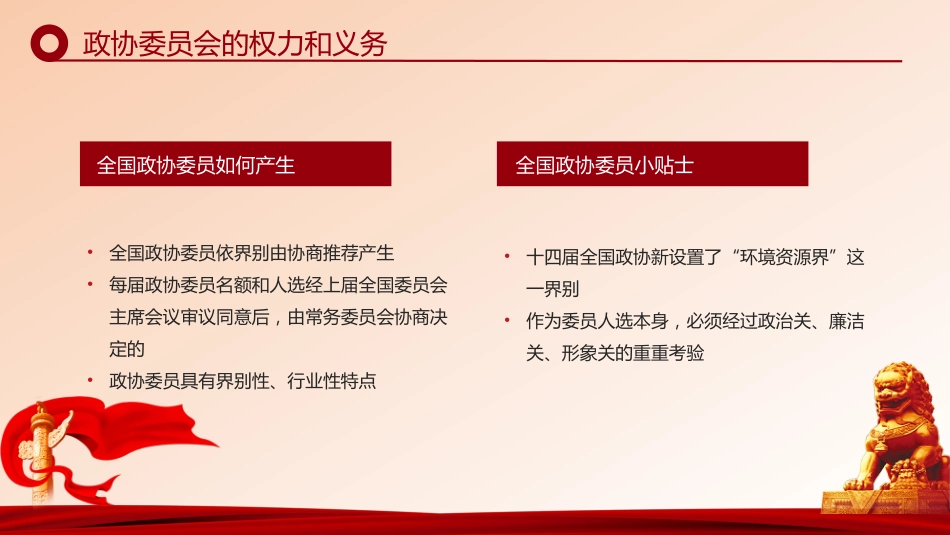 政协委员会的权力和义务

全国政协委员如何产生

• 全国政协委员依界别由协商推荐产生
• 每届政协委员名额和人选经上届全国委员会主席会议审议同意后，由常务委员会协商决定的
• 政协委员具有界别性、行业性特点

全国政协委员小贴士

• 十四届全国政协新设置了“环境资源界”这一界别
• 作为委员人选本身，必须经过政治关、廉洁关、形象关的重重考验